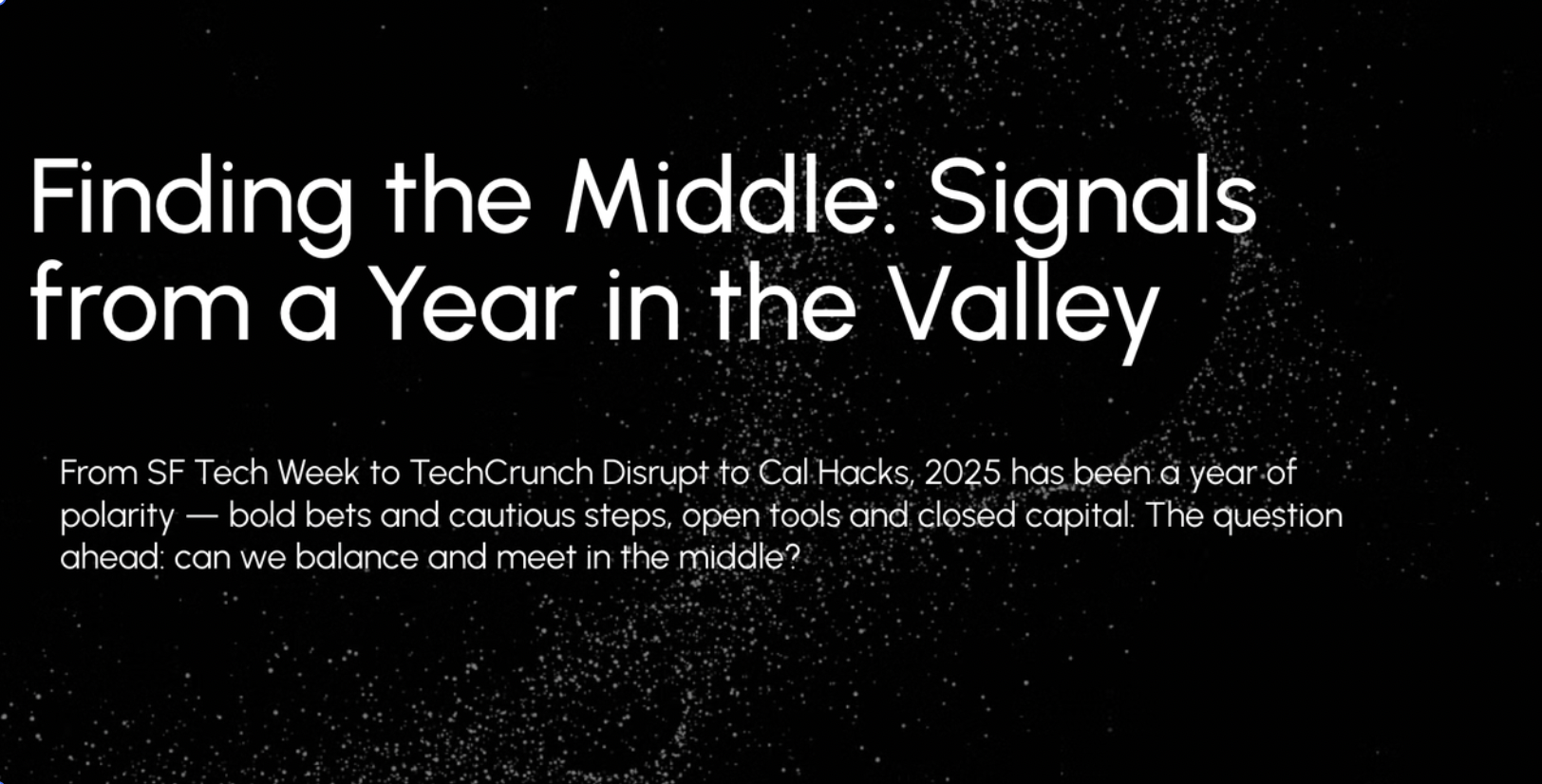 Finding the Middle: Signals from a Year in the Valley

From SF Tech Week to TechCrunch Disrupt to Cal Hacks, 2025 has been a year of polarity — bold bets and cautious steps, open tools and closed capital. The question ahead: can we balance and meet in the middle?